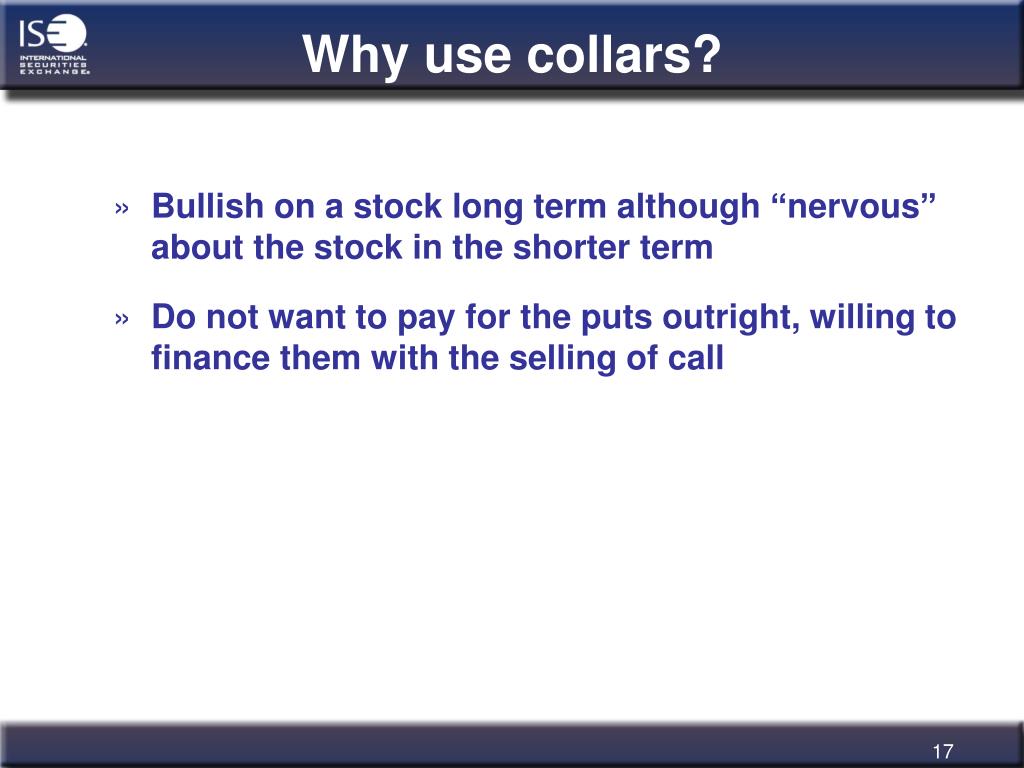 ISE INTERNATIONAL SECURITIES EXCHANGE

Why use collars?

» Bullish on a stock long term although “nervous” about the stock in the shorter term

» Do not want to pay for the puts outright, willing to finance them with the selling of call

17